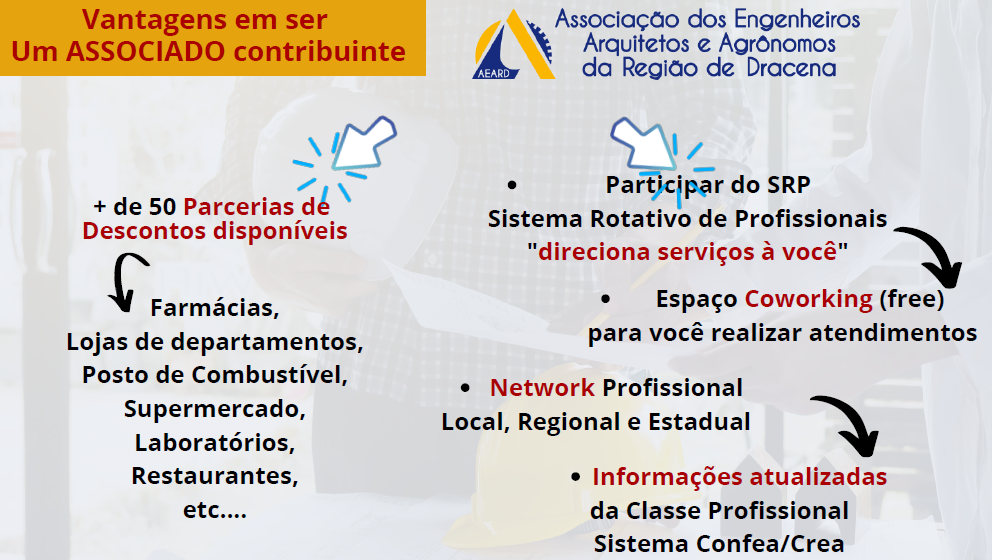 Vantagens em ser
Um ASSOCIADO contribuinte

AEARD

Associação dos Engenheiros
Arquitetos e Agrônomos
da Região de Dracena

+ de 50 Parcerias de Descontos disponíveis

Farmácias,
Lojas de departamentos,
Posto de Combustível,
Supermercado,
Laboratórios,
Restaurantes,
etc....

• Participar do SRP
Sistema Rotativo de Profissionais
"direciona serviços à você"

• Espaço Coworking (free)
para você realizar atendimentos

• Network Profissional
Local, Regional e Estadual

• Informações atualizadas
da Classe Profissional
Sistema Confea/Crea